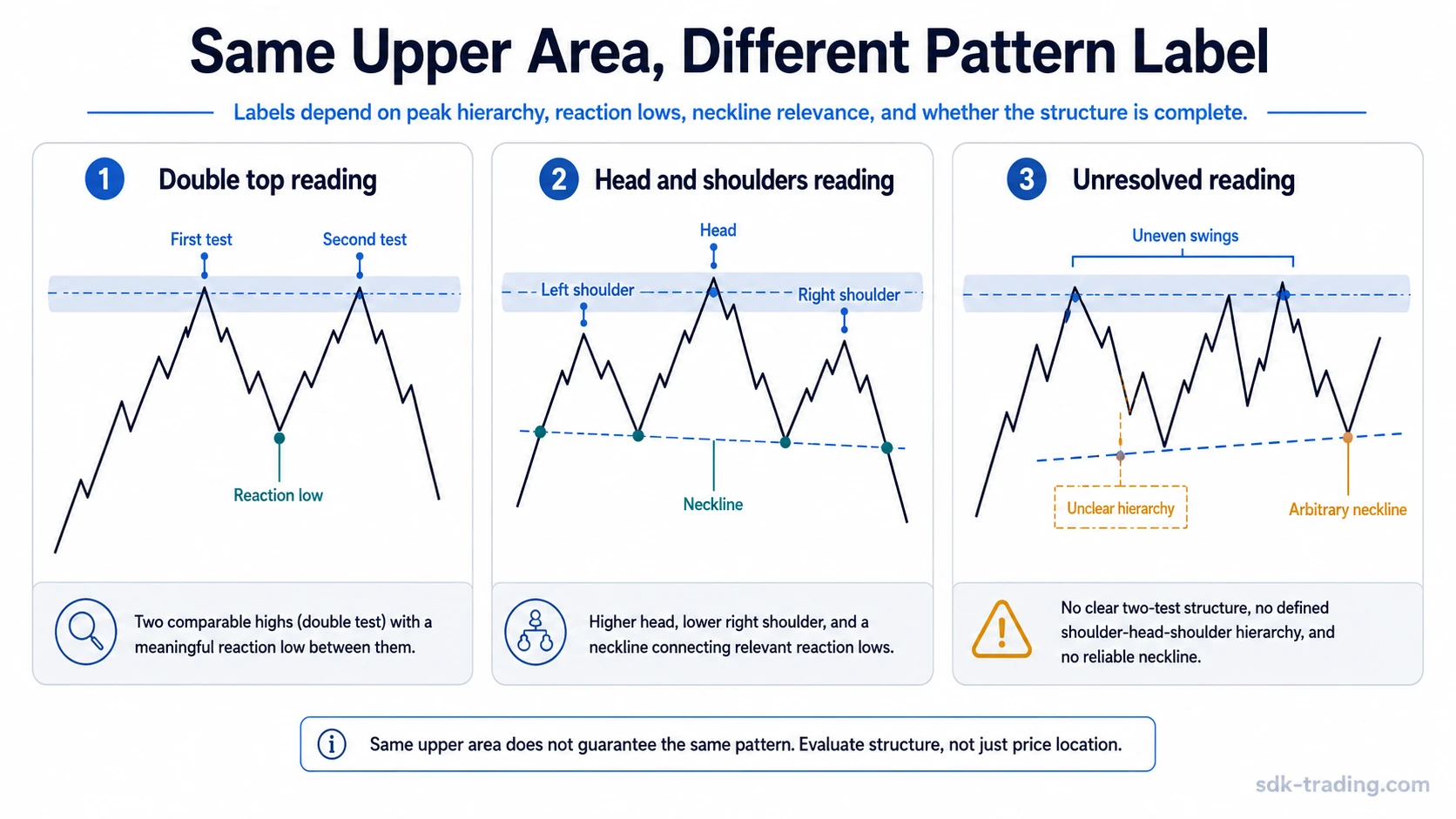 Same Upper Area, Different Pattern Label

Labels depend on peak hierarchy, reaction lows, neckline relevance, and whether the structure is complete.

1 Double top reading

First test

Second test

Reaction low

Two comparable highs (double test) with a meaningful reaction low between them.

2 Head and shoulders reading

Head

Left shoulder

Right shoulder

Neckline

Higher head, lower right shoulder, and a neckline connecting relevant reaction lows.

3 Unresolved reading

Uneven swings

Unclear hierarchy

Arbitrary neckline

No clear two-test structure, no defined shoulder-head-shoulder hierarchy, and no reliable neckline.

Same upper area does not guarantee the same pattern. Evaluate structure, not just price location.

sdk-trading.com